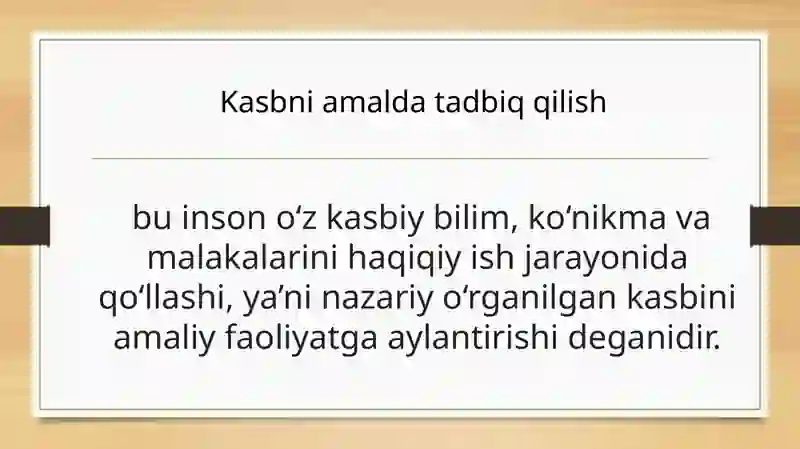 Kasbni amalda tadbiq qilish

bu inson o‘z kasbiy bilim, ko‘nikma va malakalarini haqiqiy ish jarayonida qo‘llashi, ya’ni nazariy o‘rganilgan kasbini amaliy faoliyatga aylantirishi deganidir.